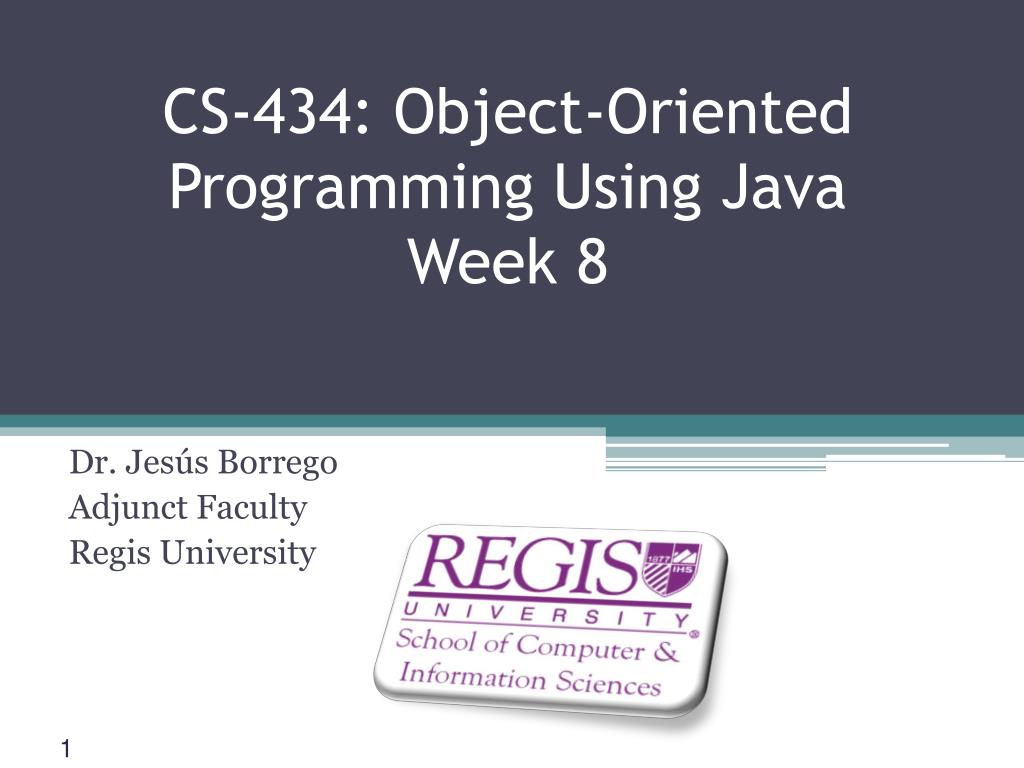 CS-434: Object-Oriented Programming Using Java
Week 8

Dr. Jesús Borrego
Adjunct Faculty
Regis University

REGIS
1877 IHS
UNIVERSITY
School of Computer & Information Sciences

1